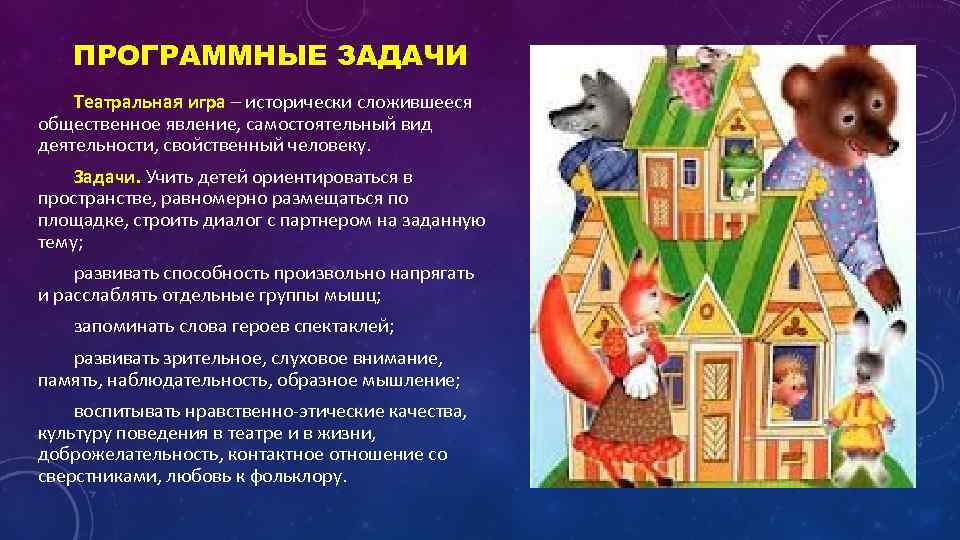 ПРОГРАММНЫЕ ЗАДАЧИ

Театральная игра – исторически сложившееся общественное явление, самостоятельный вид деятельности, свойственный человеку.

Задачи. Учить детей ориентироваться в пространстве, равномерно размещаться по площадке, строить диалог с партнером на заданную тему;

развивать способность произвольно напрягать и расслаблять отдельные группы мышц;

запоминать слова героев спектаклей;

развивать зрительное, слуховое внимание, память, наблюдательность, образное мышление;

воспитывать нравственно-этические качества, культуру поведения в театре и в жизни, доброжелательность, контактное отношение со сверстниками, любовь к фольклору.